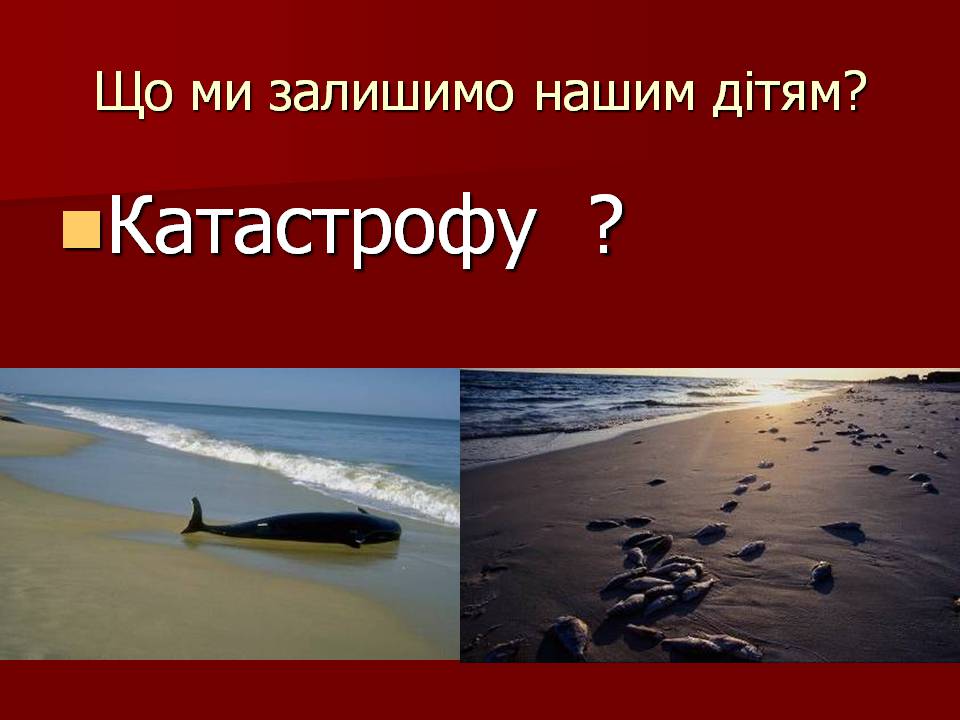 Що ми залишимо нашим дітям?

Катастрофу ?